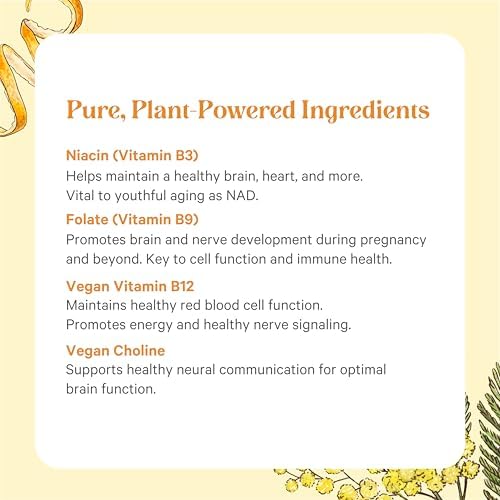 Pure, Plant-Powered Ingredients

Niacin (Vitamin B3)
Helps maintain a healthy brain, heart, and more. Vital to youthful aging as NAD.

Folate (Vitamin B9)
Promotes brain and nerve development during pregnancy and beyond. Key to cell function and immune health.

Vegan Vitamin B12
Maintains healthy red blood cell function. Promotes energy and healthy nerve signaling.

Vegan Choline
Supports healthy neural communication for optimal brain function.